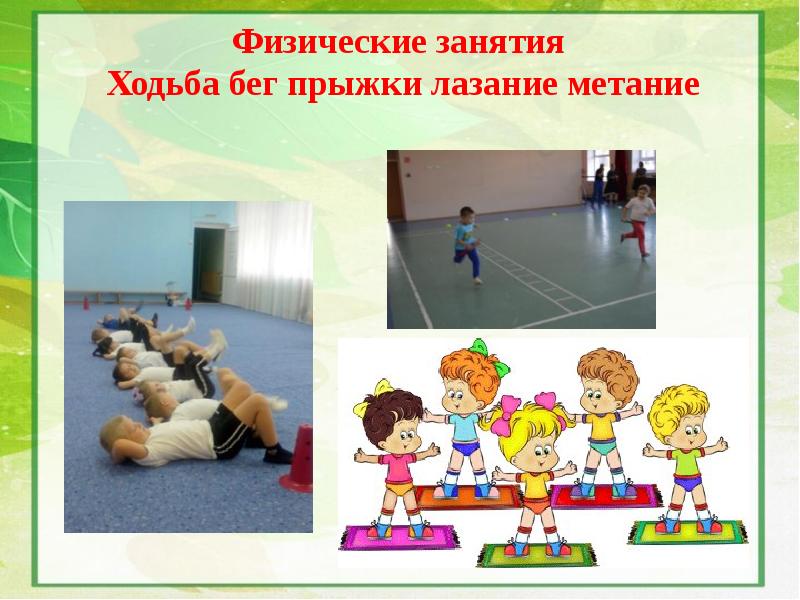 Физические занятия
Ходьба бег прыжки лазание метание